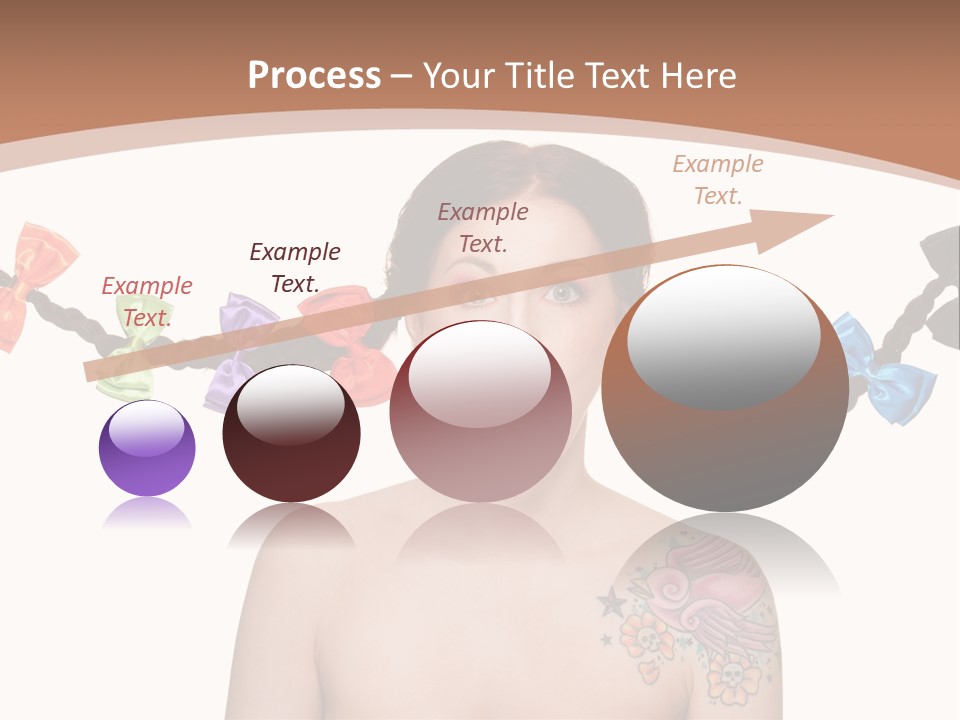 Process – Your Title Text Here

Example Text.

Example Text.

Example Text.

Example Text.